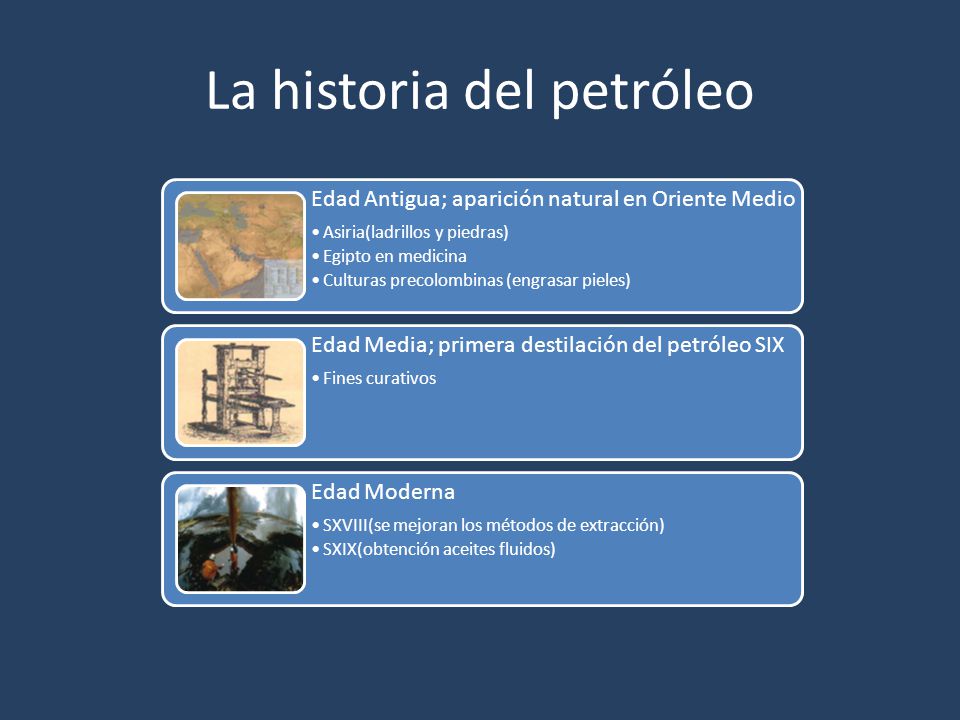 La historia del petróleo

Edad Antigua; aparición natural en Oriente Medio
• Asiria(ladrillos y piedras)
• Egipto en medicina
• Culturas precolombinas (engrasar pieles)

Edad Media; primera destilación del petróleo SIX
• Fines curativos

Edad Moderna
• SXVIII(se mejoran los métodos de extracción)
• SXIX(obtención aceites fluidos)